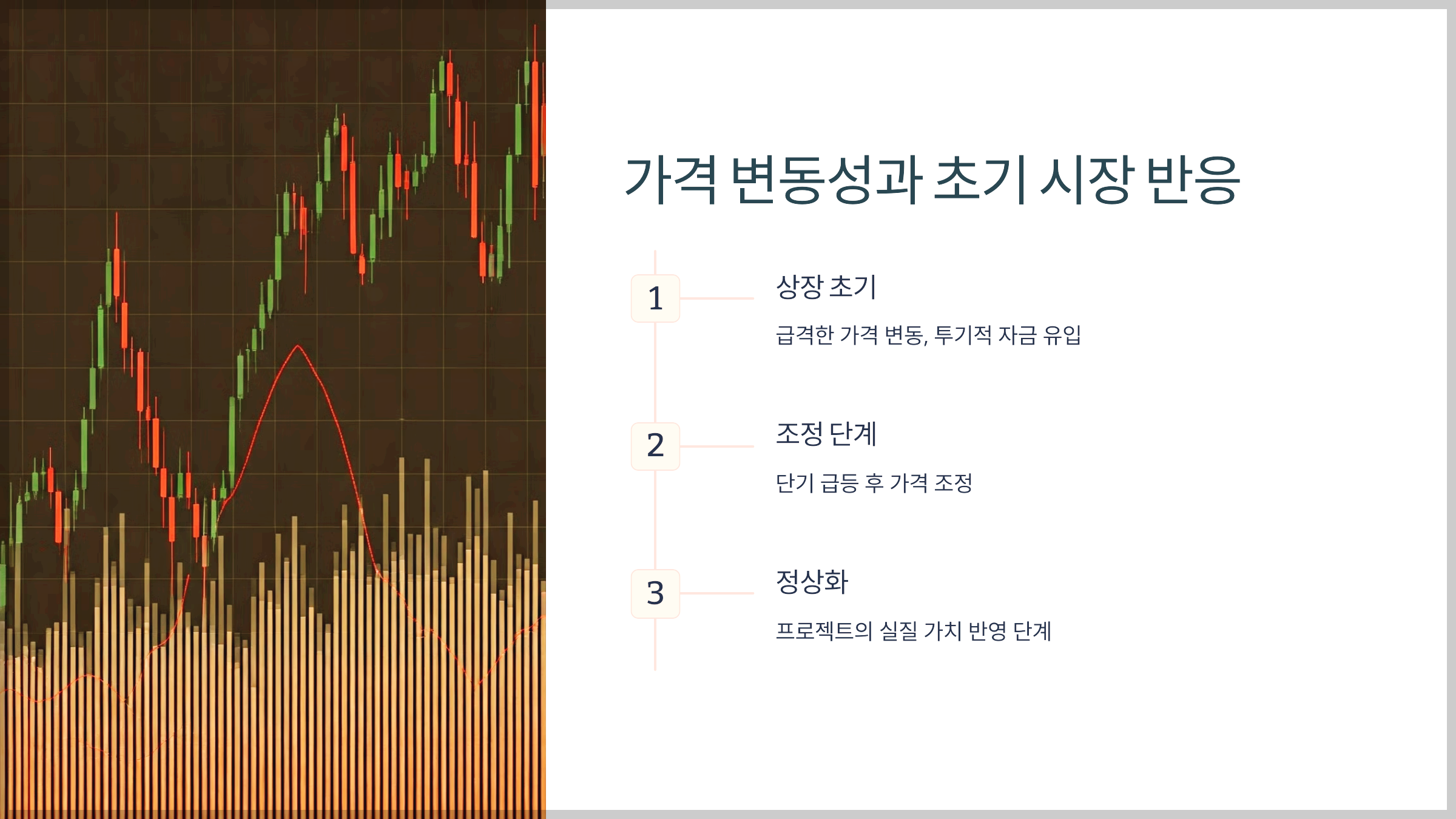 가격 변동성과 초기 시장 반응

1

상장 초기

급격한 가격 변동, 투기적 자금 유입

2

조정 단계

단기 급등 후 가격 조정

3

정상화

프로젝트의 실질 가치 반영 단계